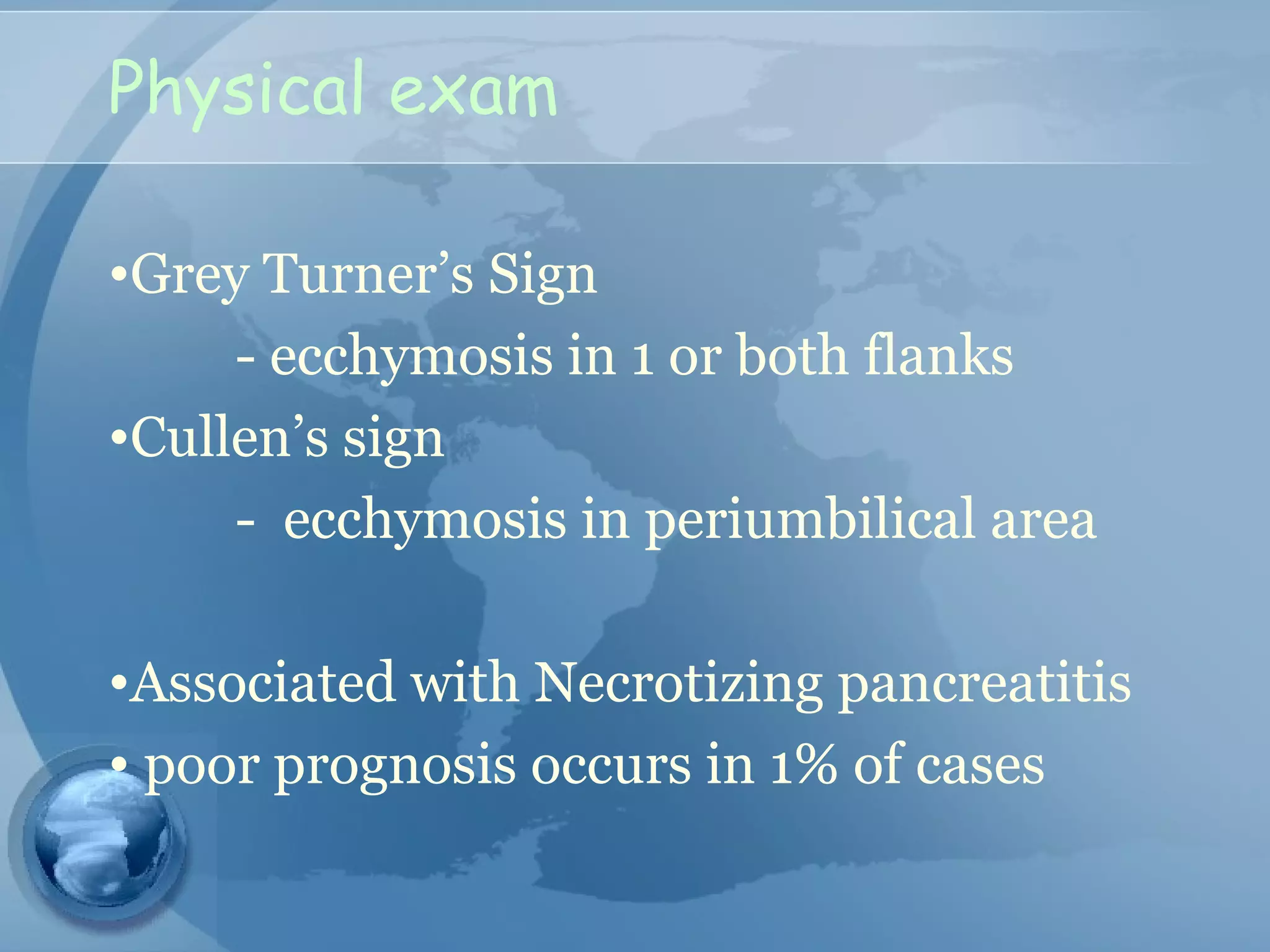 Physical exam

•Grey Turner's Sign

- ecchymosis in 1 or both flanks

•Cullen's sign

- ecchymosis in periumbilical area

•Associated with Necrotizing pancreatitis

• poor prognosis occurs in 1% of cases